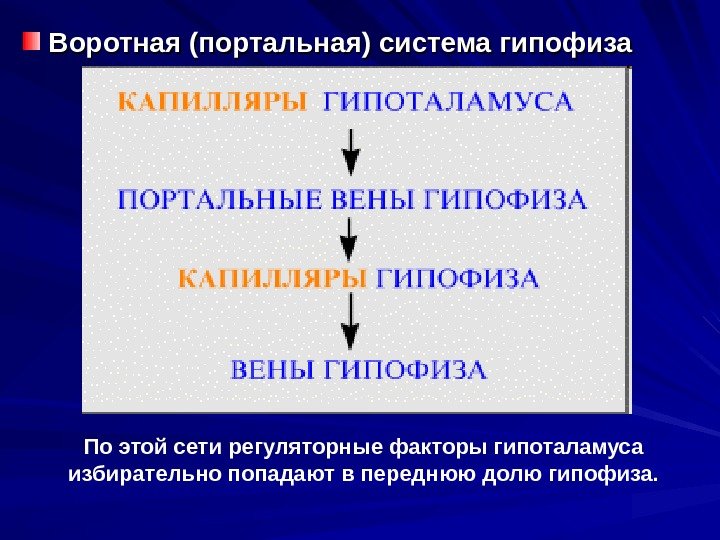 Воротная (портальная) система гипофиза

КАПИЛЛЯРЫ ГИПОТАЛАМУСА

ПОРТАЛЬНЫЕ ВЕНЫ ГИПОФИЗА

КАПИЛЛЯРЫ ГИПОФИЗА

ВЕНЫ ГИПОФИЗА

По этой сети регуляторные факторы гипоталамуса избирательно попадают в переднюю долю гипофиза.